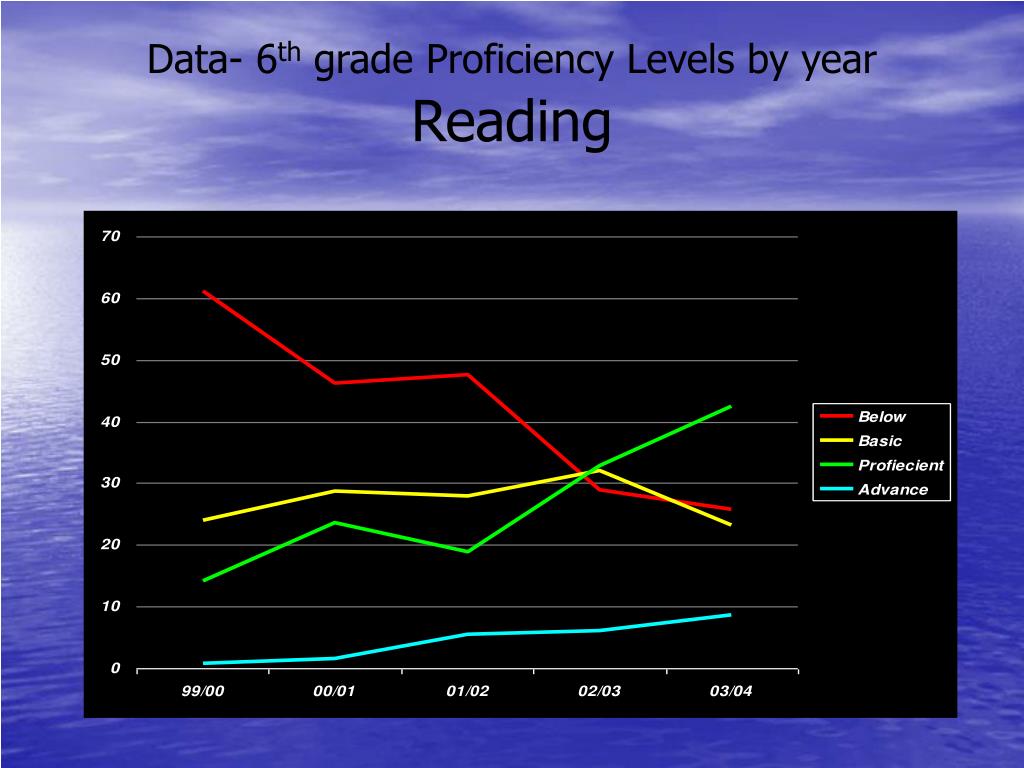 Data- 6$^{th}$ grade Proficiency Levels by year
Reading

70
60
50
40
30
20
10
0

99/00
00/01
01/02
02/03
03/04

Below
Basic
Profiecient
Advance